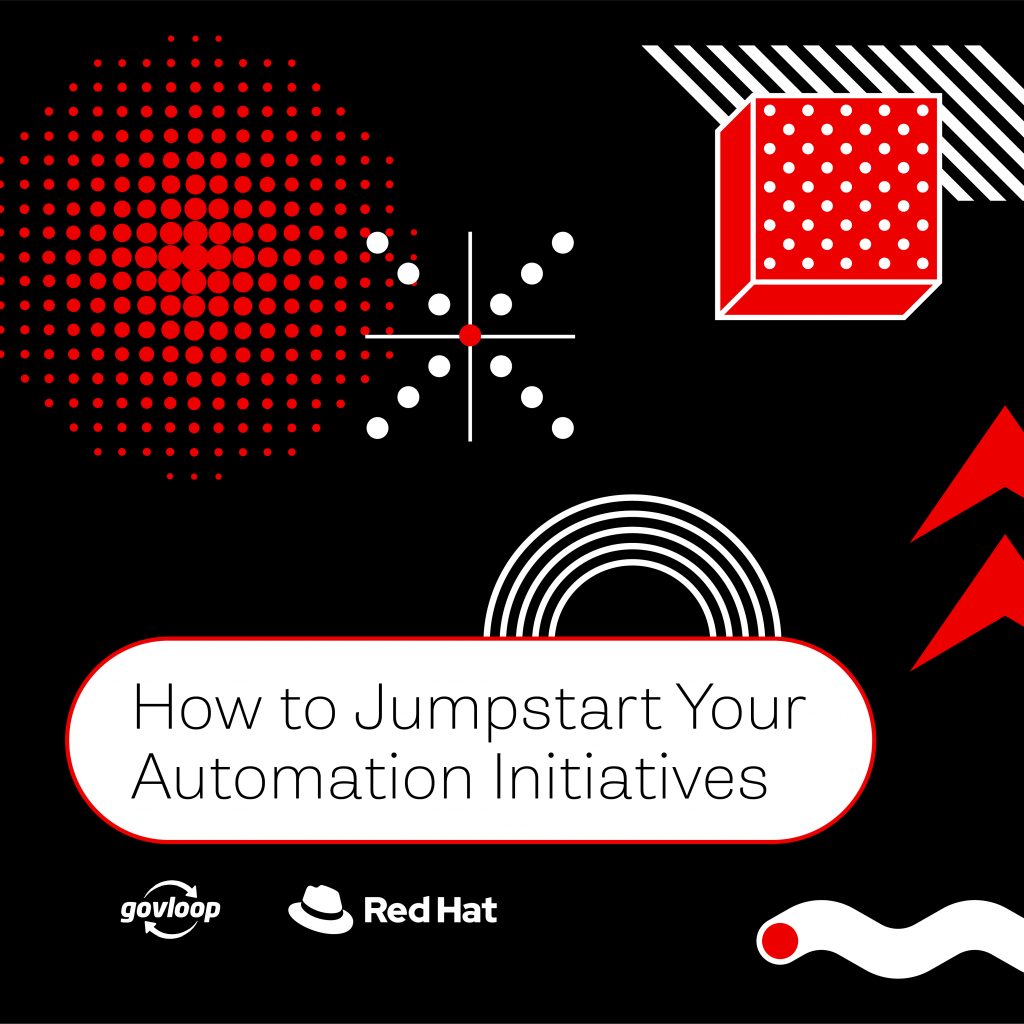 How to Jumpstart Your Automation Initiatives

govloop

Red Hat